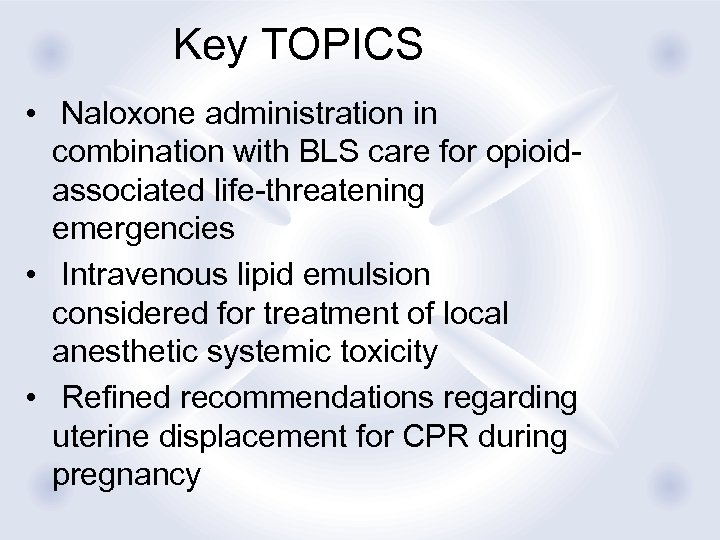 Key TOPICS

• Naloxone administration in combination with BLS care for opioid-associated life-threatening emergencies

• Intravenous lipid emulsion considered for treatment of local anesthetic systemic toxicity

• Refined recommendations regarding uterine displacement for CPR during pregnancy